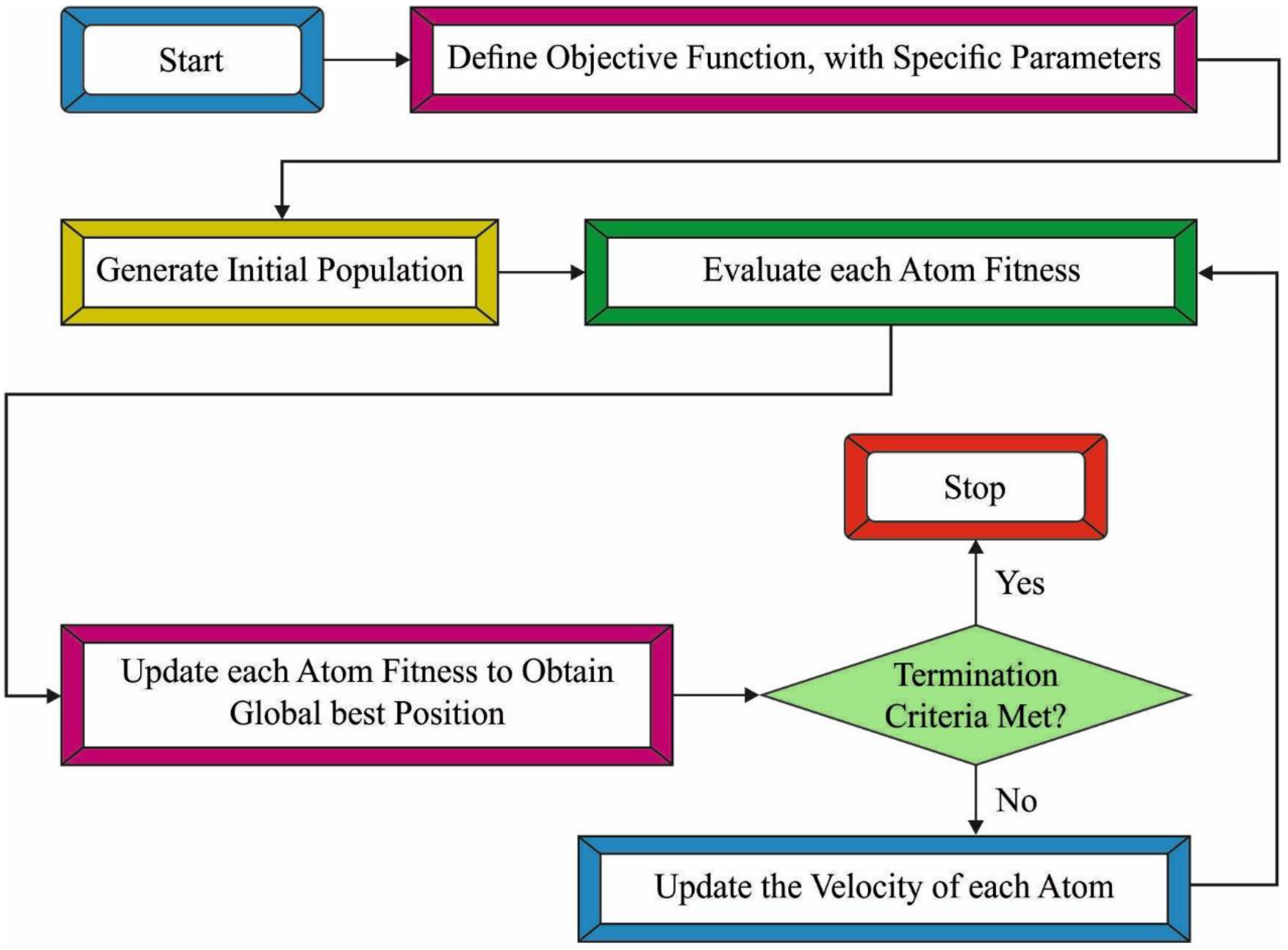 Start

Define Objective Function, with Specific Parameters

Generate Initial Population

Evaluate each Atom Fitness

Stop

Yes

Update each Atom Fitness to Obtain Global best Position

Termination Criteria Met?

No

Update the Velocity of each Atom